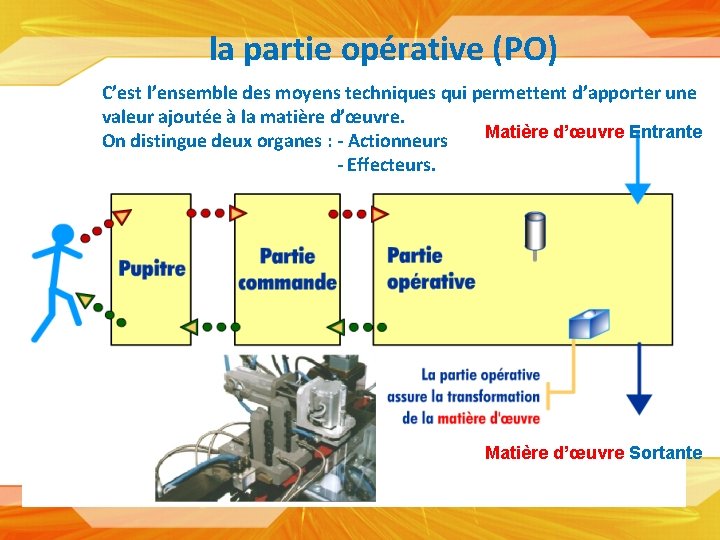 la partie opérative (PO)

C'est l'ensemble des moyens techniques qui permettent d'apporter une valeur ajoutée à la matière d'œuvre.
On distingue deux organes : - Actionneurs
- Effecteurs.

Matière d'œuvre Entrante

Pupitre

Partie commande

Partie opérative

La partie opérative assure la transformation de la matière d'œuvre

Matière d'œuvre Sortante